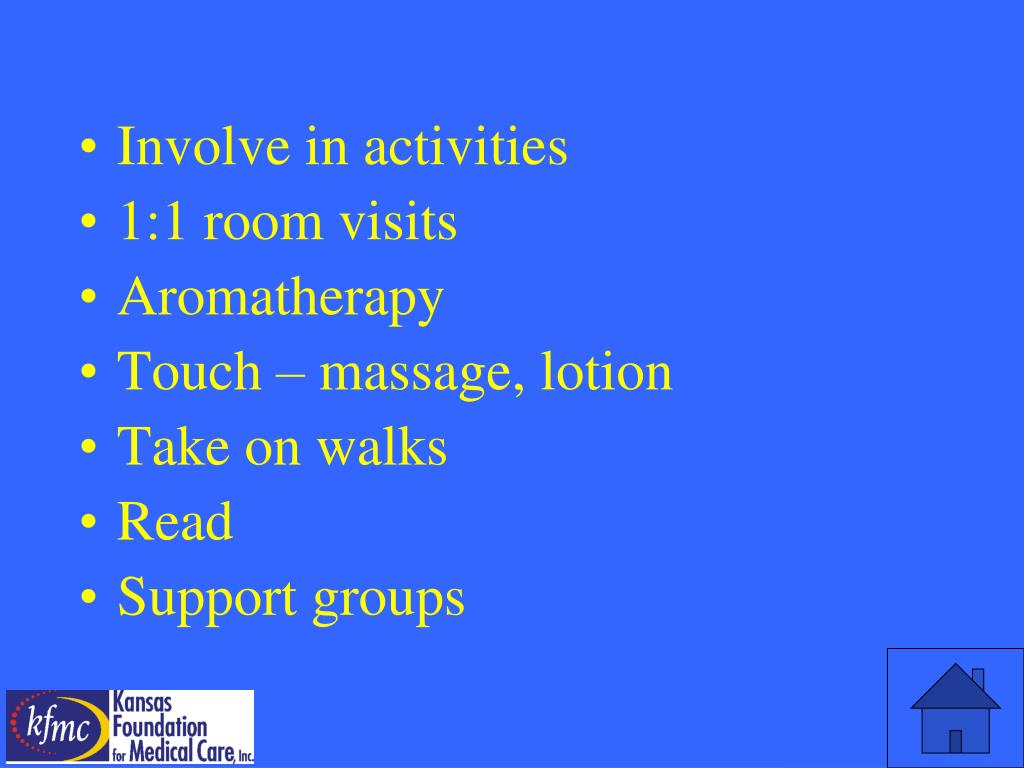 • Involve in activities
• 1:1 room visits
• Aromatherapy
• Touch – massage, lotion
• Take on walks
• Read
• Support groups

kfmc Kansas Foundation for Medical Care, Inc.